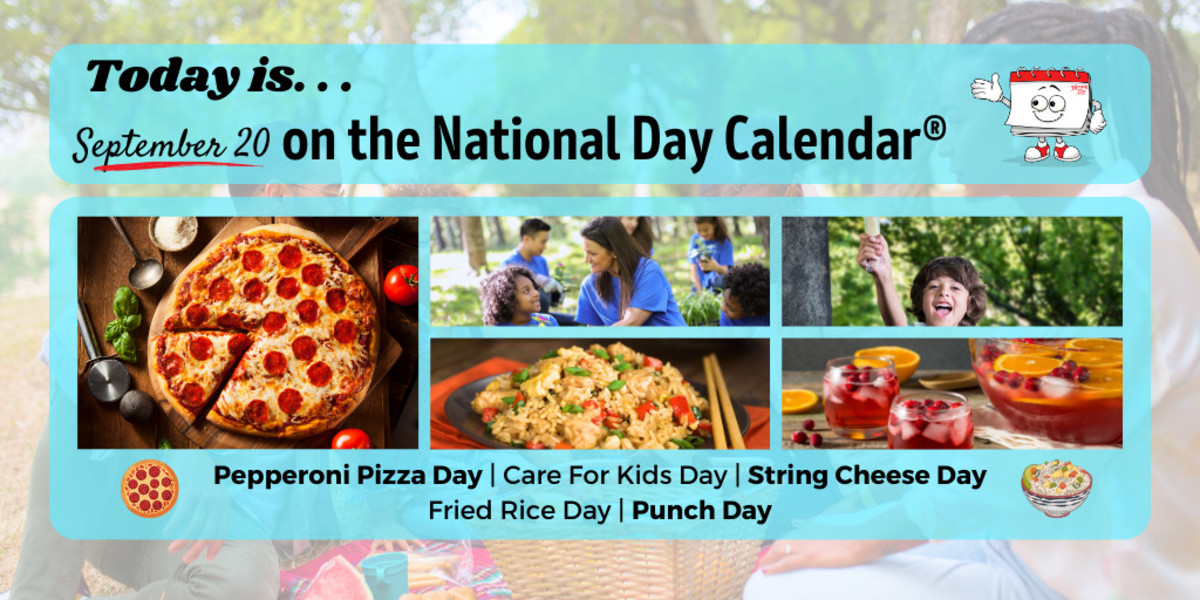 Today is. . .

September 20 on the National Day Calendar®

Pepperoni Pizza Day | Care For Kids Day | String Cheese Day
Fried Rice Day | Punch Day